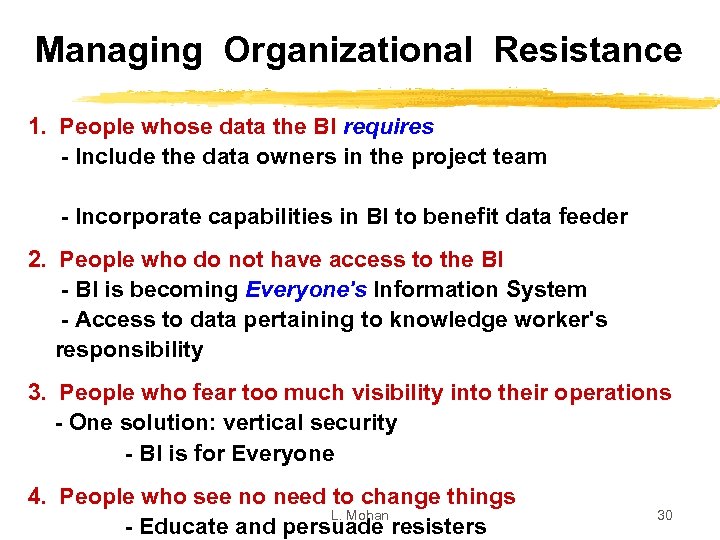 Managing Organizational Resistance

1. People whose data the BI requires
- Include the data owners in the project team

- Incorporate capabilities in BI to benefit data feeder

2. People who do not have access to the BI
- BI is becoming Everyone's Information System
- Access to data pertaining to knowledge worker's responsibility

3. People who fear too much visibility into their operations
- One solution: vertical security
- BI is for Everyone

4. People who see no need to change things
- Educate and persuade resisters

L. Mohan

30